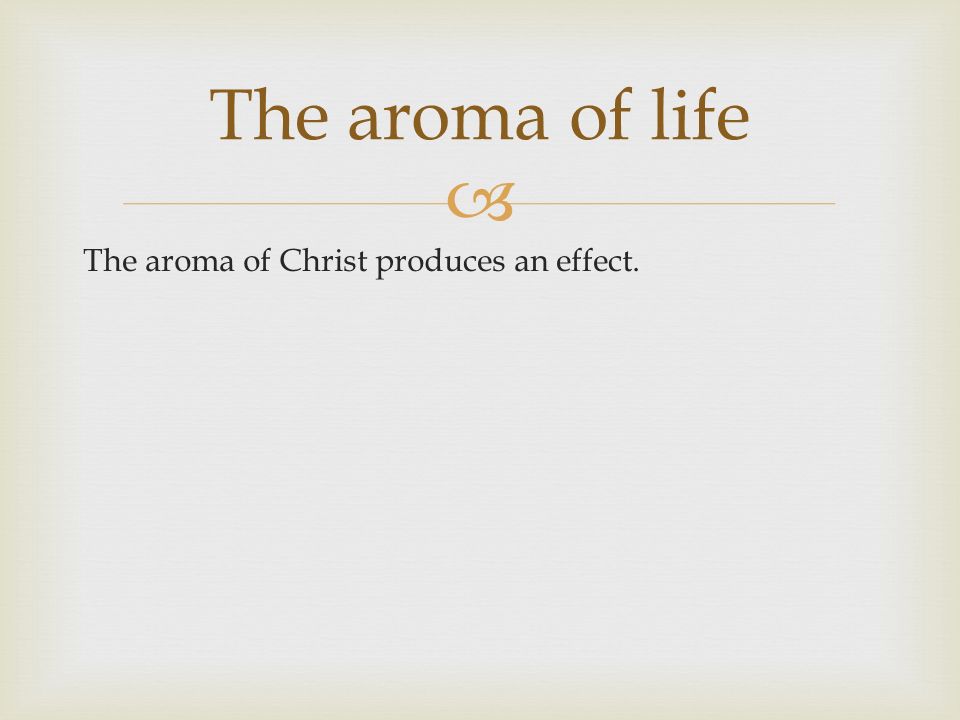 The aroma of life

The aroma of Christ produces an effect.